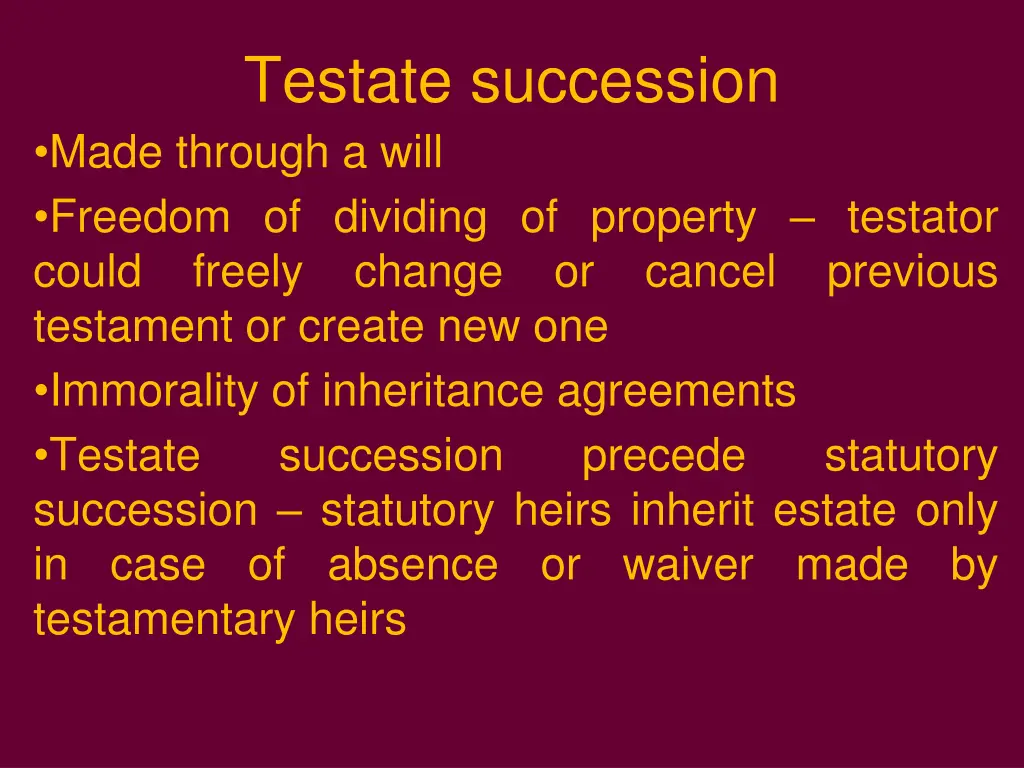 Testate succession

•Made through a will

•Freedom of dividing of property – testator could freely change or cancel previous testament or create new one

•Immorality of inheritance agreements

•Testate succession precede statutory succession – statutory heirs inherit estate only in case of absence or waiver made by testamentary heirs